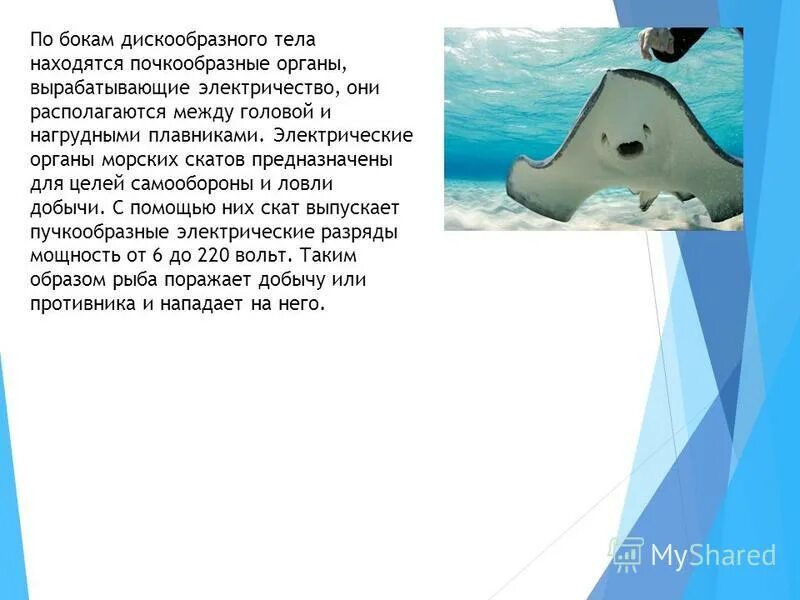 По бокам дискообразного тела находятся почкообразные органы, вырабатывающие электричество, они располагаются между головой и нагрудными плавниками. Электрические органы морских скатов предназначены для целей самообороны и ловли добычи. С помощью них скат выпускает пучкообразные электрические разряды мощность от 6 до 220 вольт. Таким образом рыба поражает добычу или противника и нападает на него.

MyShared